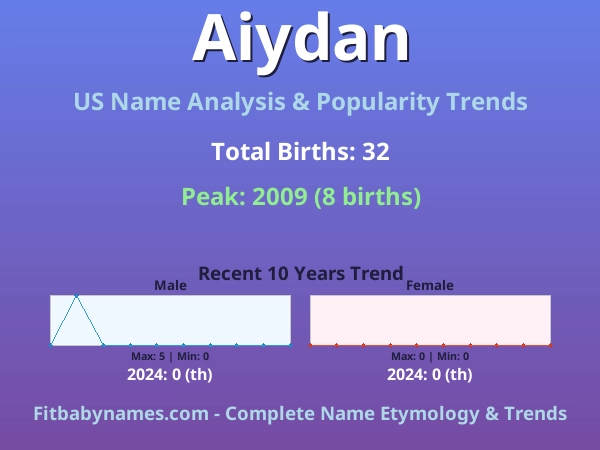 Aiydan

US Name Analysis & Popularity Trends

Total Births: 32

Peak: 2009 (8 births)

Recent 10 Years Trend

Male

Max: 5 | Min: 0

2024: 0 (th)

Female

Max: 0 | Min: 0

2024: 0 (th)

Fitbabynames.com - Complete Name Etymology & Trends